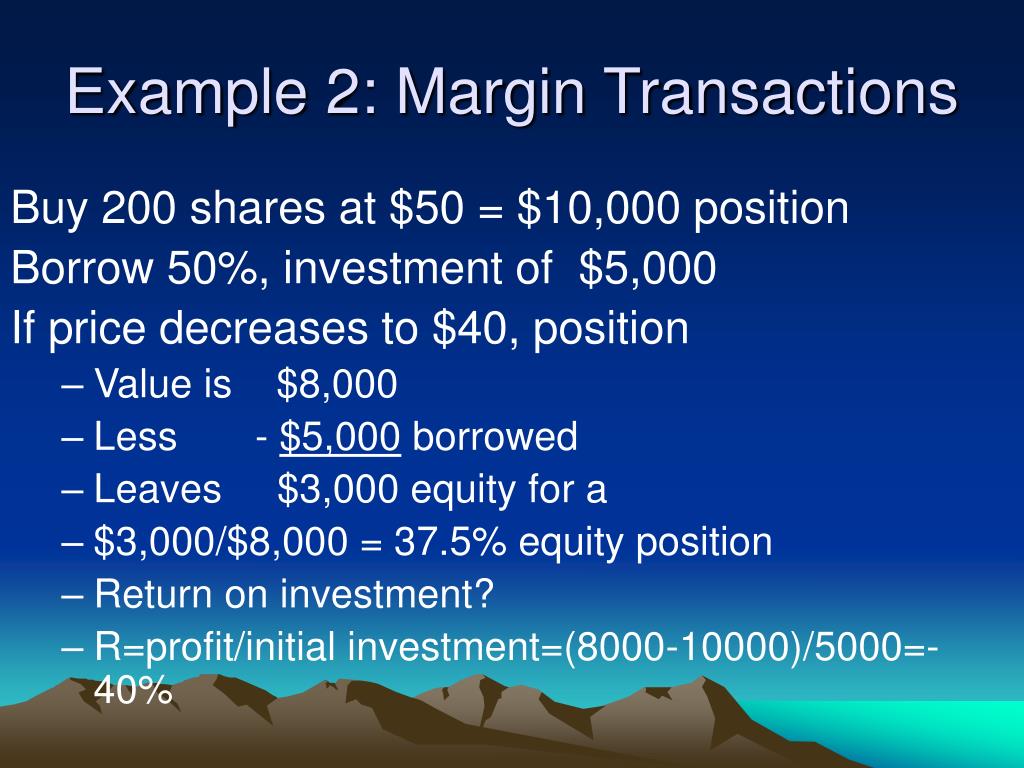 Example 2: Margin Transactions

Buy 200 shares at \$50 = \$10,000 position

Borrow 50%, investment of \$5,000

If price decreases to \$40, position

– Value is \$8,000

– Less - \$5,000 borrowed

– Leaves \$3,000 equity for a

– \$3,000/\$8,000 = 37.5% equity position

– Return on investment?

– R=profit/initial investment=(8000-10000)/5000=-40%